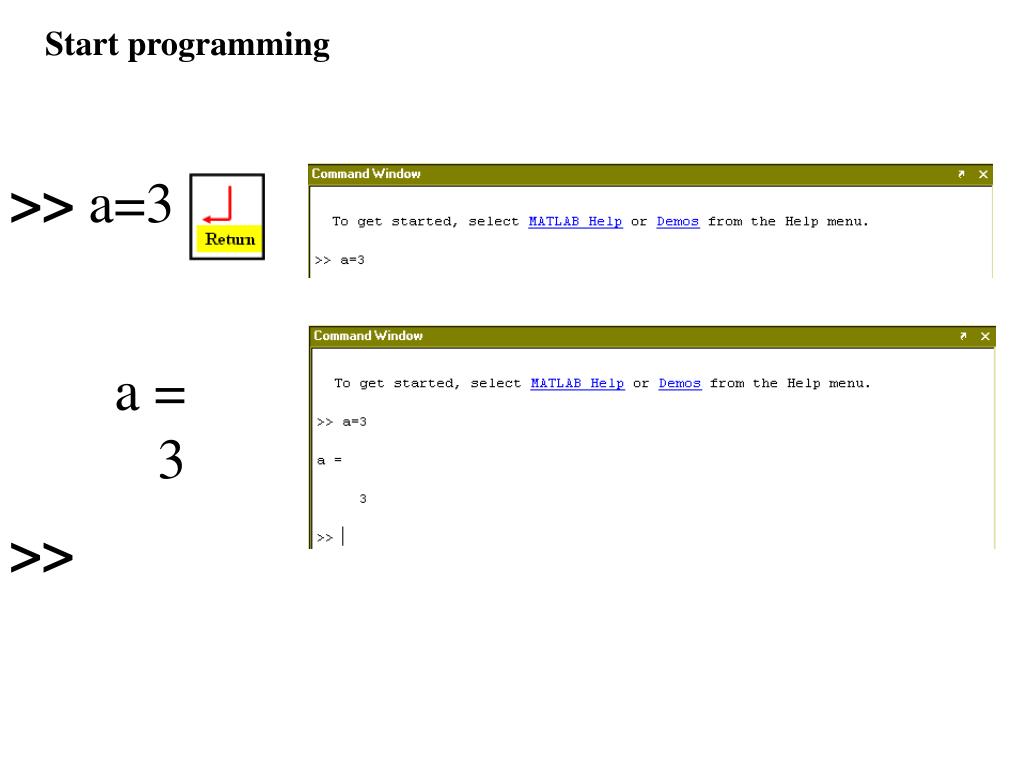 Start programming

>> a=3

Return

Command Window

To get started, select MATLAB Help or Demos from the Help menu.

>> a=3

a =
3

>>

Command Window

To get started, select MATLAB Help or Demos from the Help menu.

>> a=3

a =

3

>>